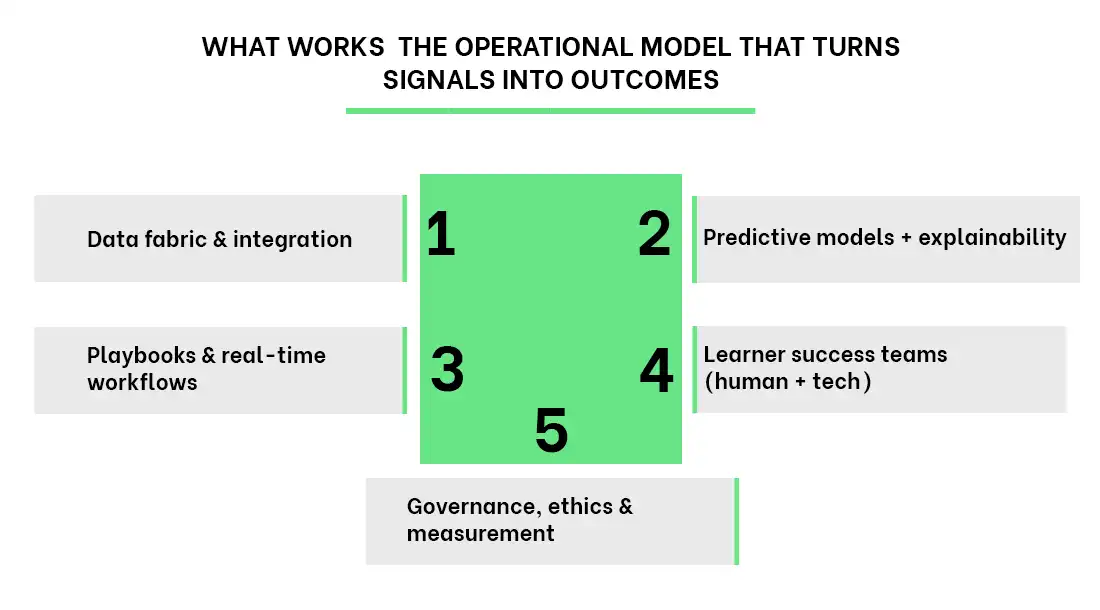 WHAT WORKS  THE OPERATIONAL MODEL THAT TURNS SIGNALS INTO OUTCOMES

Data fabric & integration

1

2

Predictive models + explainability

Playbooks & real-time workflows

3

4

Learner success teams (human + tech)

5

Governance, ethics & measurement